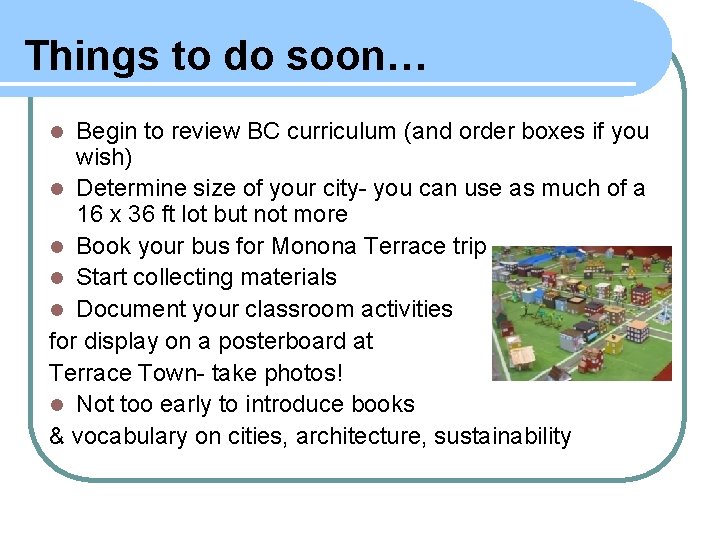 Things to do soon…

- Begin to review BC curriculum (and order boxes if you wish)
- Determine size of your city- you can use as much of a 16 x 36 ft lot but not more
- Book your bus for Monona Terrace trip
- Start collecting materials
- Document your classroom activities

for display on a posterboard at

Terrace Town- take photos!

- Not too early to introduce books

& vocabulary on cities, architecture, sustainability